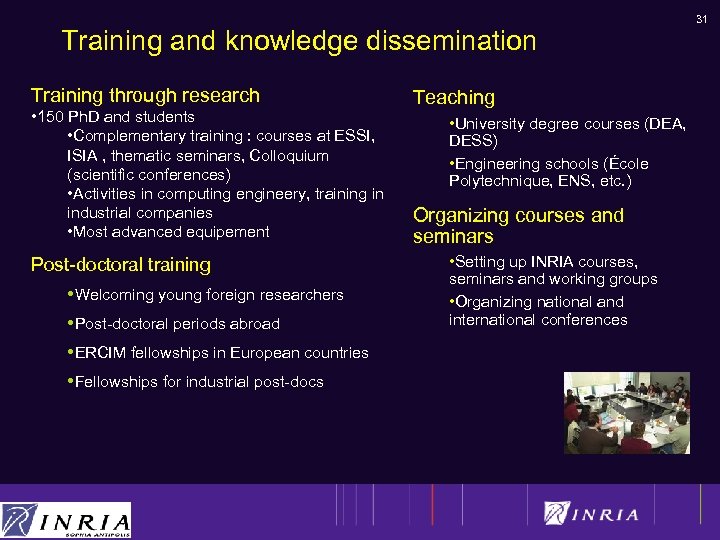 31

Training and knowledge dissemination

Training through research
•150 PhD and students
•Complementary training : courses at ESSI, ISIA , thematic seminars, Colloquium (scientific conferences)
•Activities in computing engineery, training in industrial companies
•Most advanced equipement

Post-doctoral training
•Welcoming young foreign researchers
•Post-doctoral periods abroad
•ERCIM fellowships in European countries
•Fellowships for industrial post-docs

Teaching
•University degree courses (DEA, DESS)
•Engineering schools (École Polytechnique, ENS, etc.)

Organizing courses and seminars
•Setting up INRIA courses, seminars and working groups
•Organizing national and international conferences

INRIA
SOPHIA ANTIPOLIS

INRIA